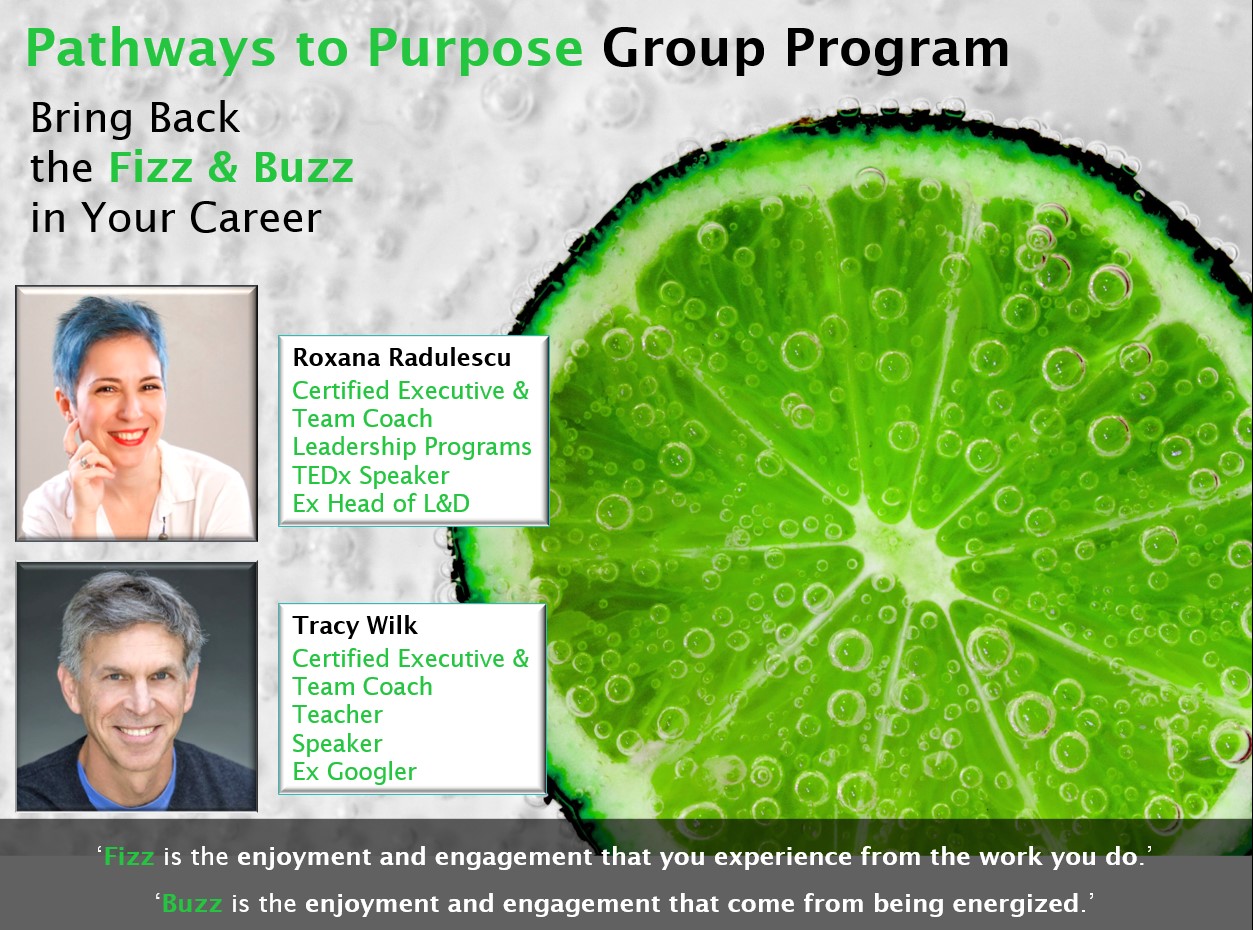 Pathways to Purpose Group Program

Bring Back the Fizz & Buzz in Your Career

Roxana Radulescu
Certified Executive & Team Coach
Leadership Programs
TEDx Speaker
Ex Head of L&D

Tracy Wilk
Certified Executive & Team Coach
Teacher
Speaker
Ex Googler

'Fizz is the enjoyment and engagement that you experience from the work you do.'

'Buzz is the enjoyment and engagement that come from being energized.'